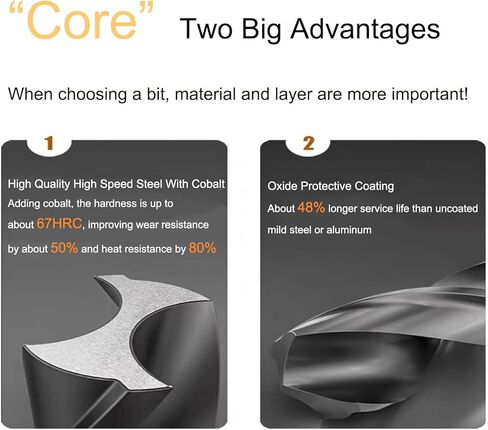 "Core" Two Big Advantages

When choosing a bit, material and layer are more important!

1

High Quality High Speed Steel With Cobalt
Adding cobalt, the hardness is up to about 67HRC, improving wear resistance by about 50% and heat resistance by 80%

2

Oxide Protective Coating
About 48% longer service life than uncoated mild steel or aluminum